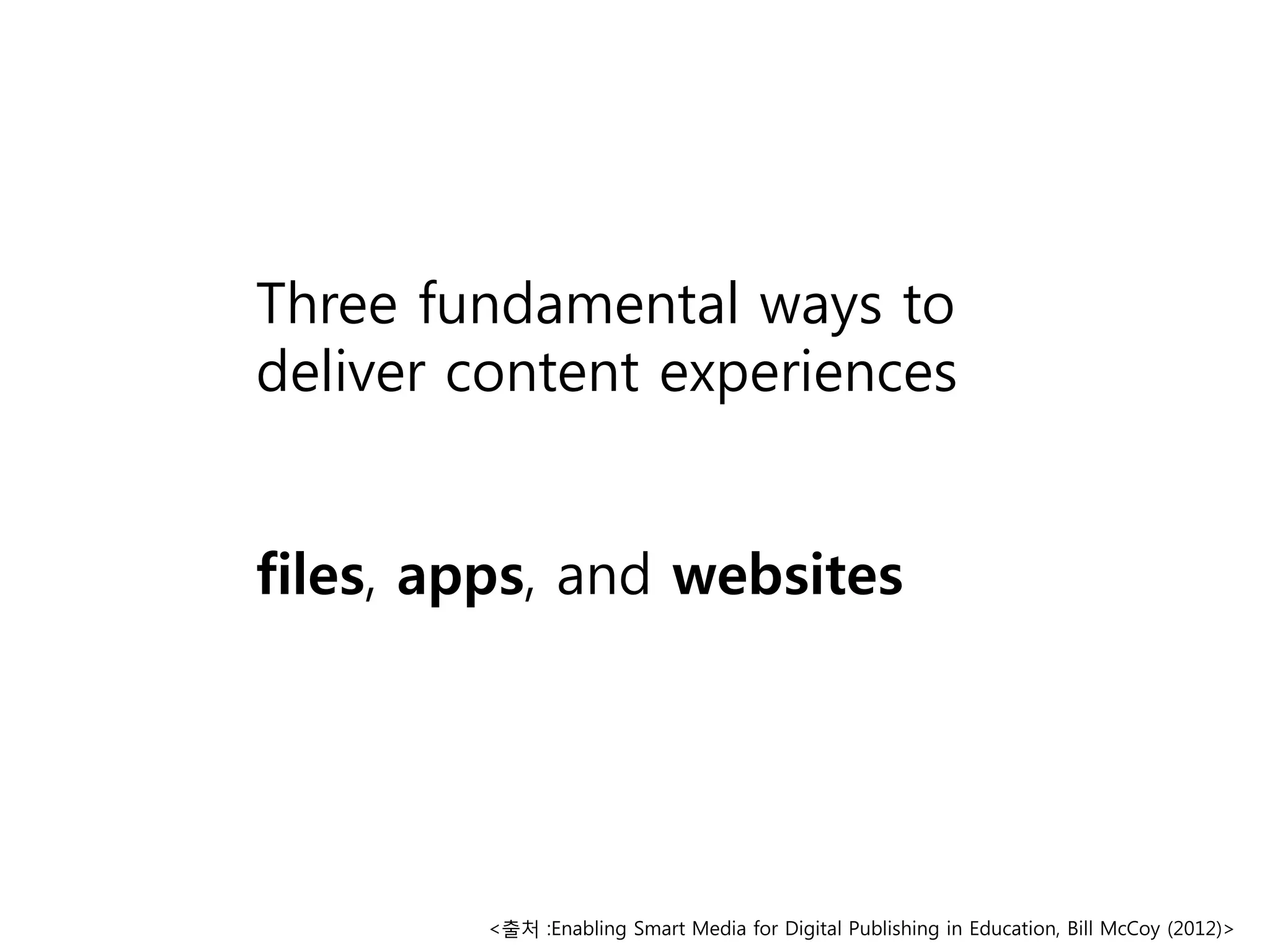 Three fundamental ways to deliver content experiences

files, apps, and websites

<출처 :Enabling Smart Media for Digital Publishing in Education, Bill McCoy (2012)>